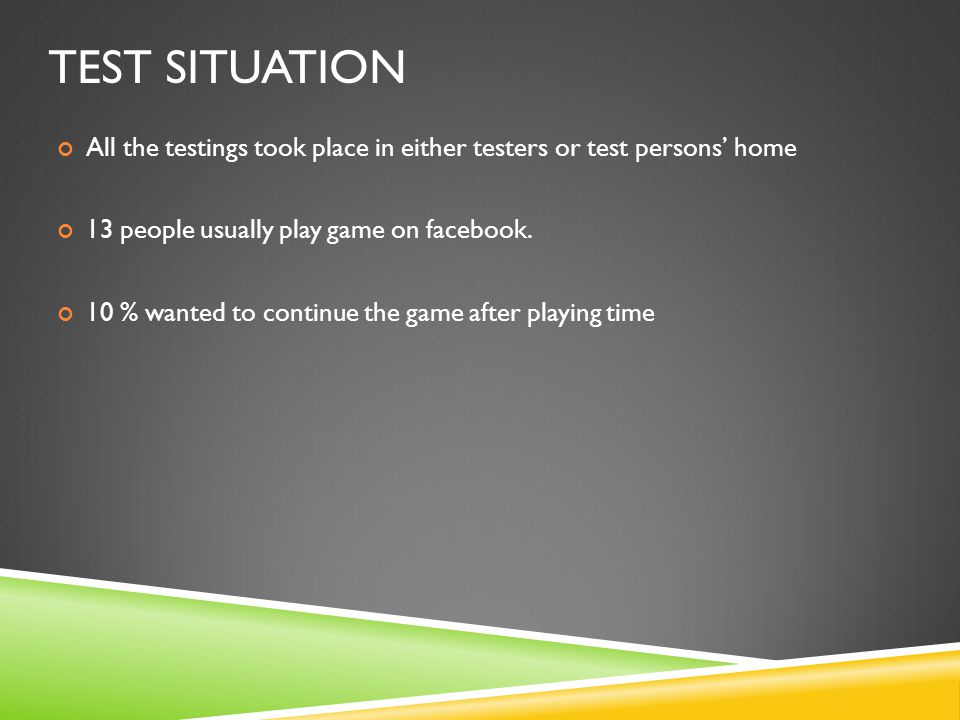 TEST SITUATION

All the testings took place in either testers or test persons' home

13 people usually play game on facebook.

10 % wanted to continue the game after playing time